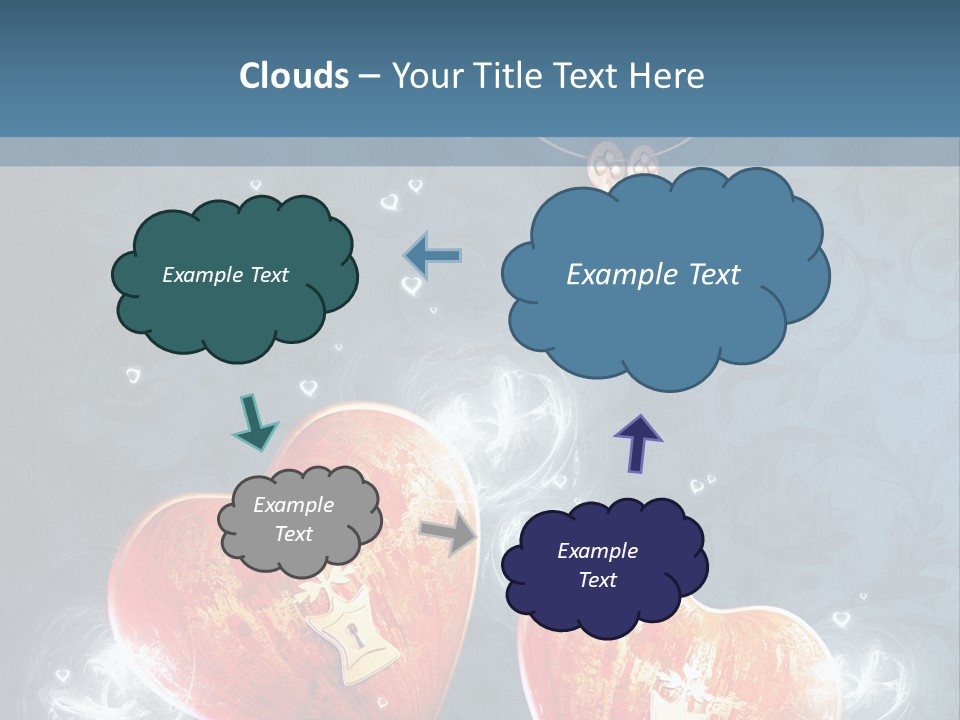 Clouds – Your Title Text Here

Example Text

Example Text

Example Text

Example Text